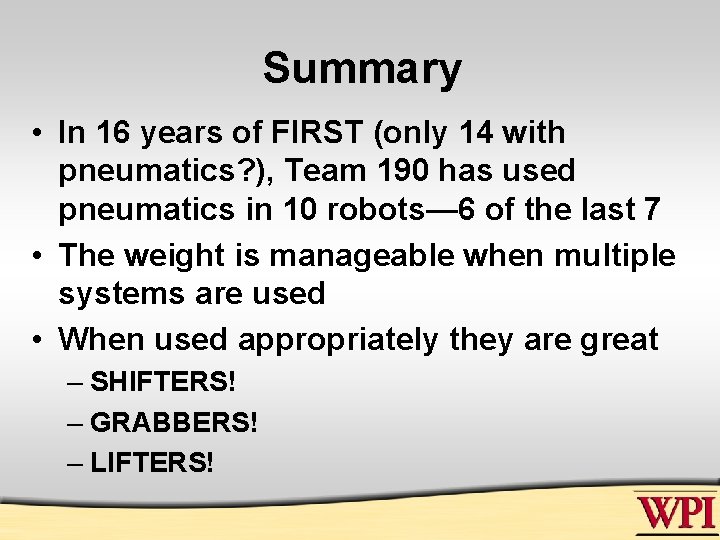 Summary

• In 16 years of FIRST (only 14 with pneumatics?), Team 190 has used pneumatics in 10 robots—6 of the last 7
• The weight is manageable when multiple systems are used
• When used appropriately they are great
– SHIFTERS!
– GRABBERS!
– LIFTERS!

WPI